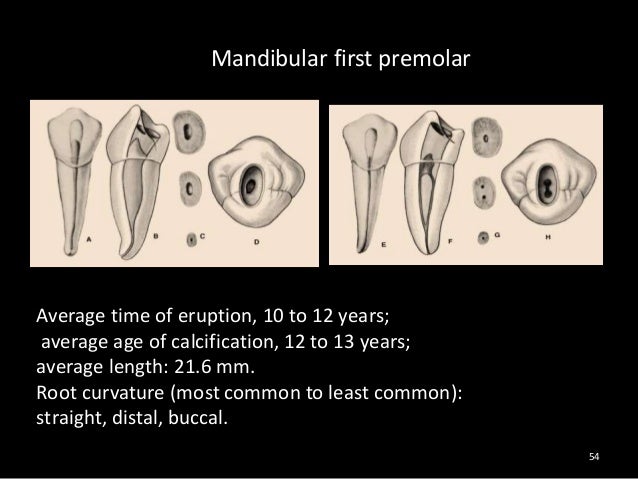 Mandibular first premolar

A B C D

E F G H

Average time of eruption, 10 to 12 years;
average age of calcification, 12 to 13 years;
average length: 21.6 mm.
Root curvature (most common to least common):
straight, distal, buccal.

54